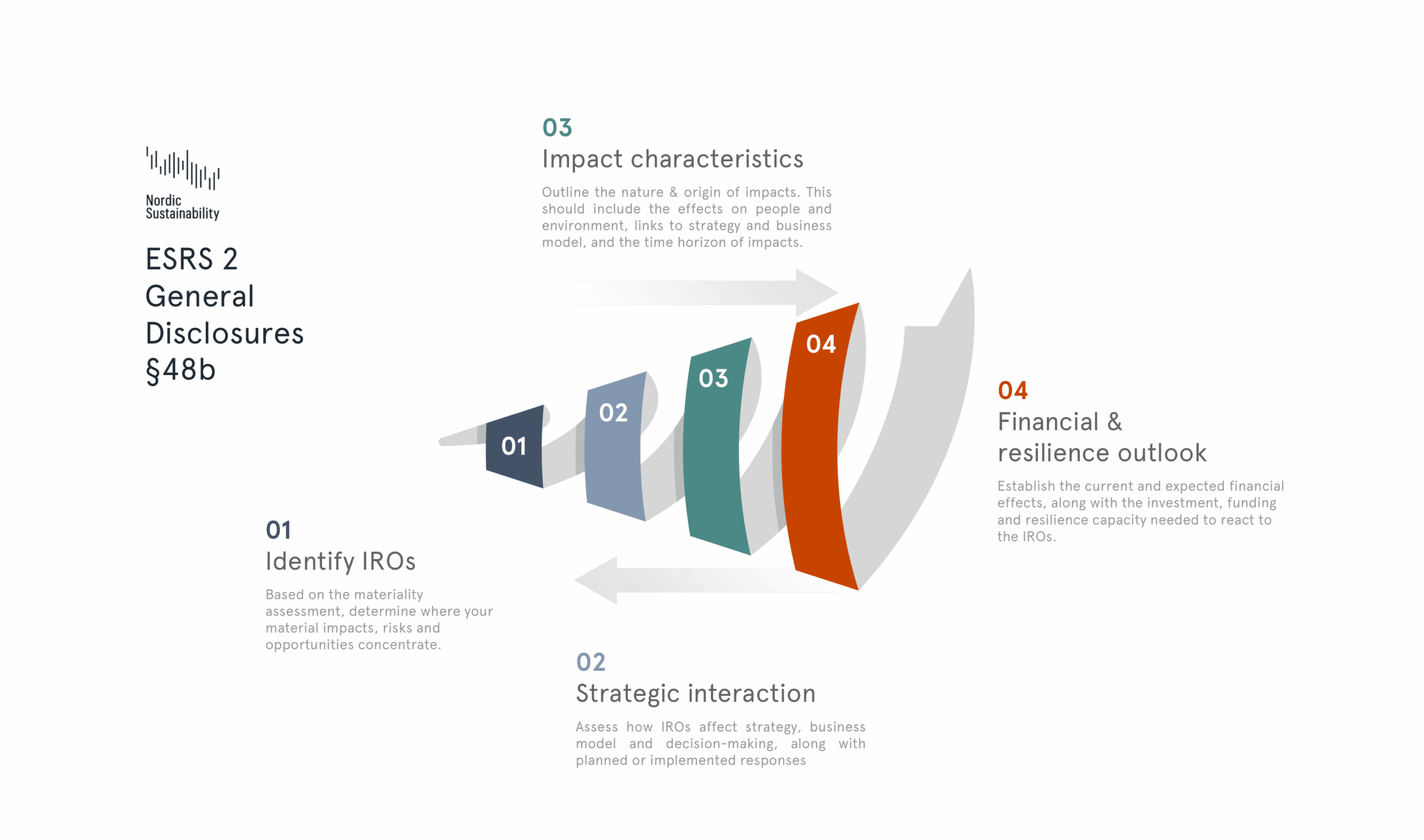 Nordic Sustainability

ESRS 2 General Disclosures §48b

03
Impact characteristics

Outline the nature & origin of impacts. This should include the effects on people and environment, links to strategy and business model, and the time horizon of impacts.

01

02

03

04

04
Financial & resilience outlook

Establish the current and expected financial effects, along with the investment, funding and resilience capacity needed to react to the IROs.

01
Identify IROs

Based on the materiality assessment, determine where your material impacts, risks and opportunities concentrate.

02
Strategic interaction

Assess how IROs affect strategy, business model and decision-making, along with planned or implemented responses